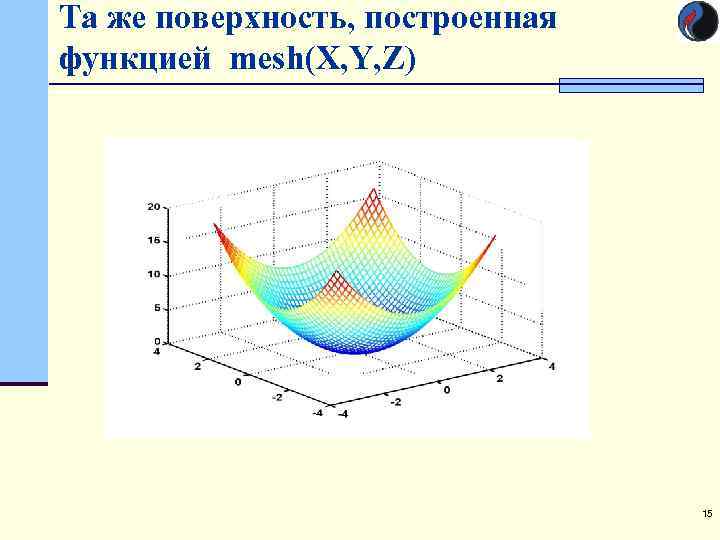 Та же поверхность, построенная функцией mesh(X,Y,Z)

20
15
10
5
0
4
2
0
-2
-4
-4
-2
0
2
4

15